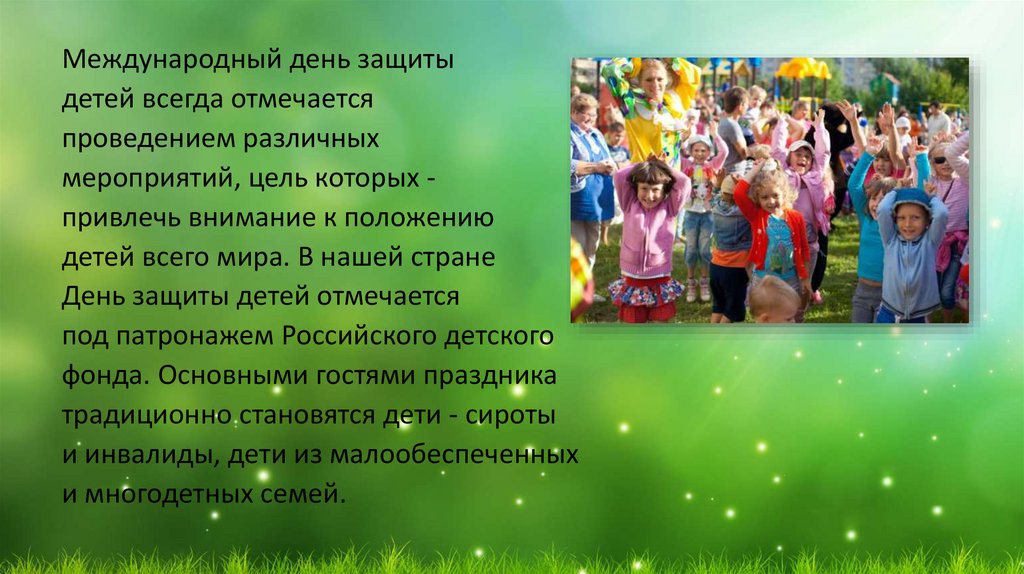 Международный день защиты детей всегда отмечается проведением различных мероприятий, цель которых - привлечь внимание к положению детей всего мира. В нашей стране День защиты детей отмечается под патронажем Российского детского фонда. Основными гостями праздника традиционно становятся дети - сироты и инвалиды, дети из малообеспеченных и многодетных семей.